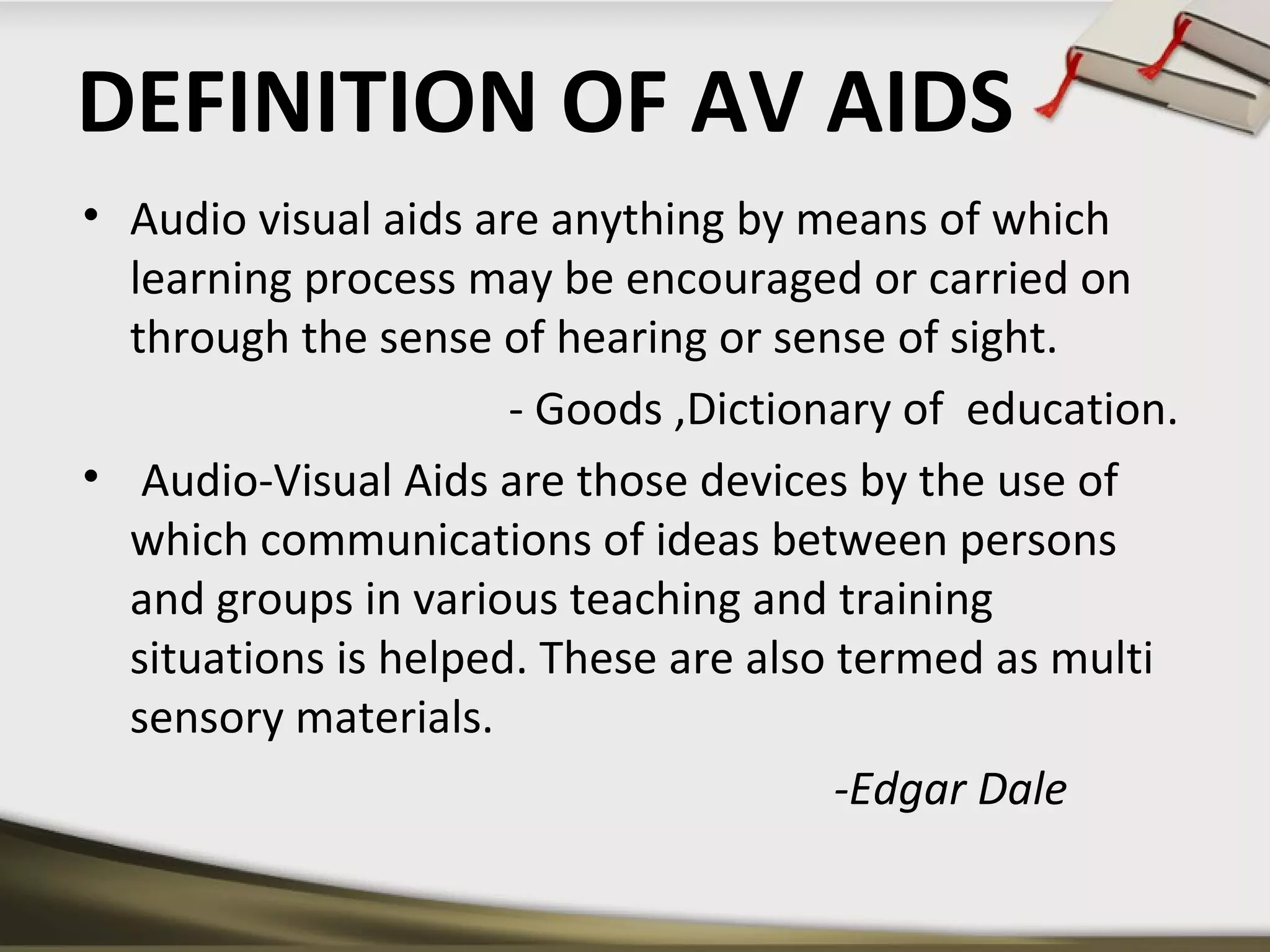 DEFINITION OF AV AIDS

• Audio visual aids are anything by means of which learning process may be encouraged or carried on through the sense of hearing or sense of sight.

- Goods ,Dictionary of education.

• Audio-Visual Aids are those devices by the use of which communications of ideas between persons and groups in various teaching and training situations is helped. These are also termed as multi sensory materials.

-Edgar Dale